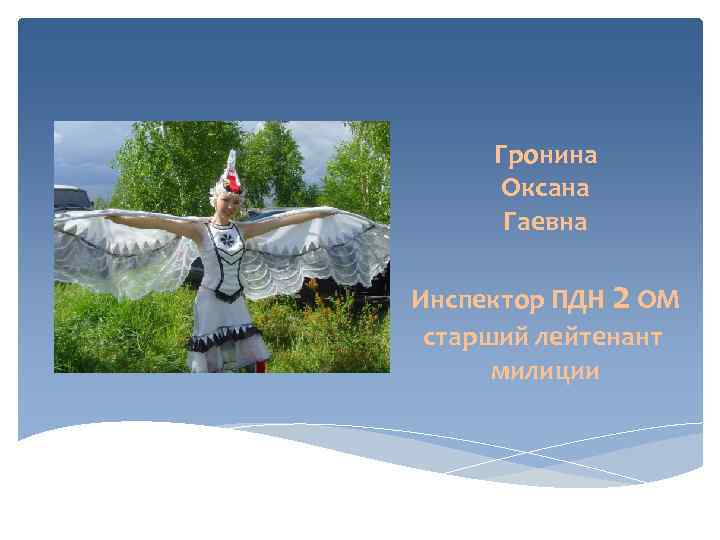 Гронина
Оксана
Гаевна

Инспектор ПДН 2 ОМ
старший лейтенант
милиции